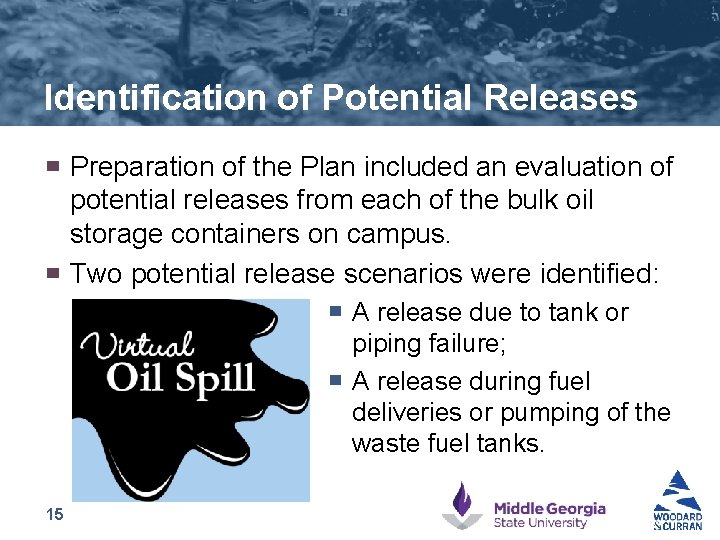 Identification of Potential Releases

Preparation of the Plan included an evaluation of potential releases from each of the bulk oil storage containers on campus.

Two potential release scenarios were identified:

Virtual Oil Spill

A release due to tank or piping failure;

A release during fuel deliveries or pumping of the waste fuel tanks.

15

Middle Georgia State University

WOODARD & CURRAN